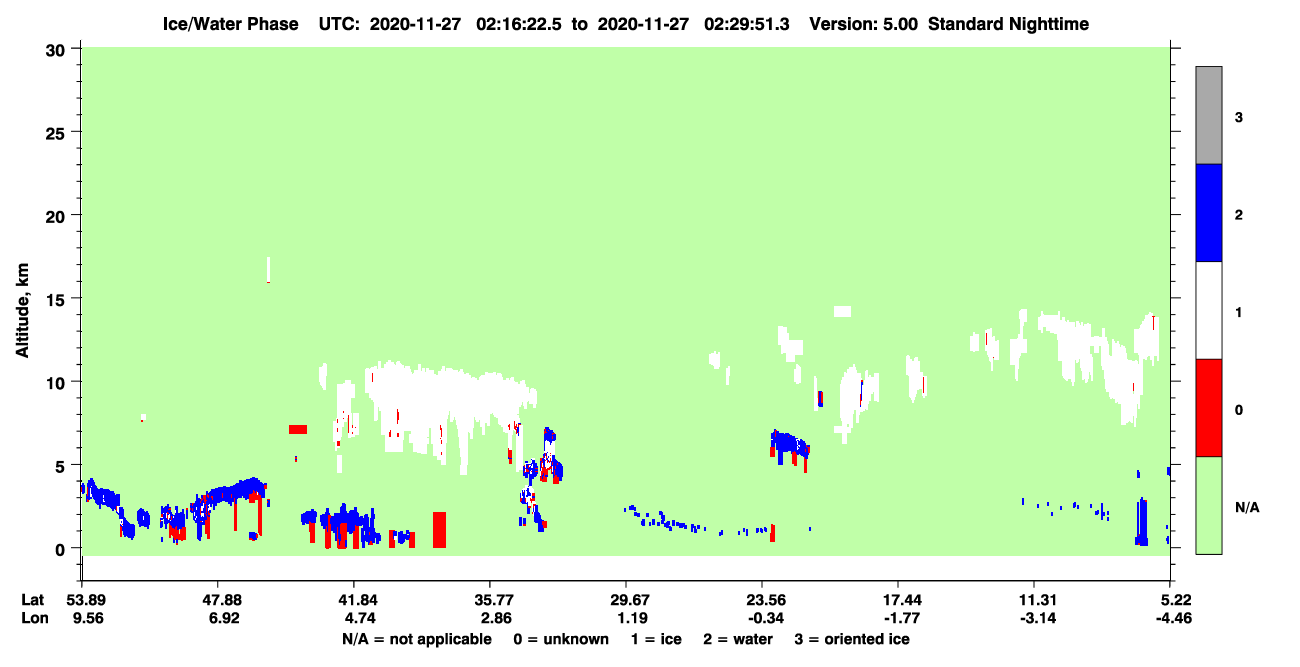 Ice/Water Phase UTC: 2020-11-27 02:16:22.5 to 2020-11-27 02:29:51.3 Version: 5.00 Standard Nighttime

Altitude, km

30
25
20
15
10
5
0

3
2
1
0
N/A

| Lat | 53.89 | 47.88 | 41.84 | 35.77 | 29.67 | 23.56 | 17.44 | 11.31 | 5.22 |
|---|---|---|---|---|---|---|---|---|---|
| Lon | 9.56 | 6.92 | 4.74 | 2.86 | 1.19 | -0.34 | -1.77 | -3.14 | -4.46 |

N/A = not applicable 0 = unknown 1 = ice 2 = water 3 = oriented ice